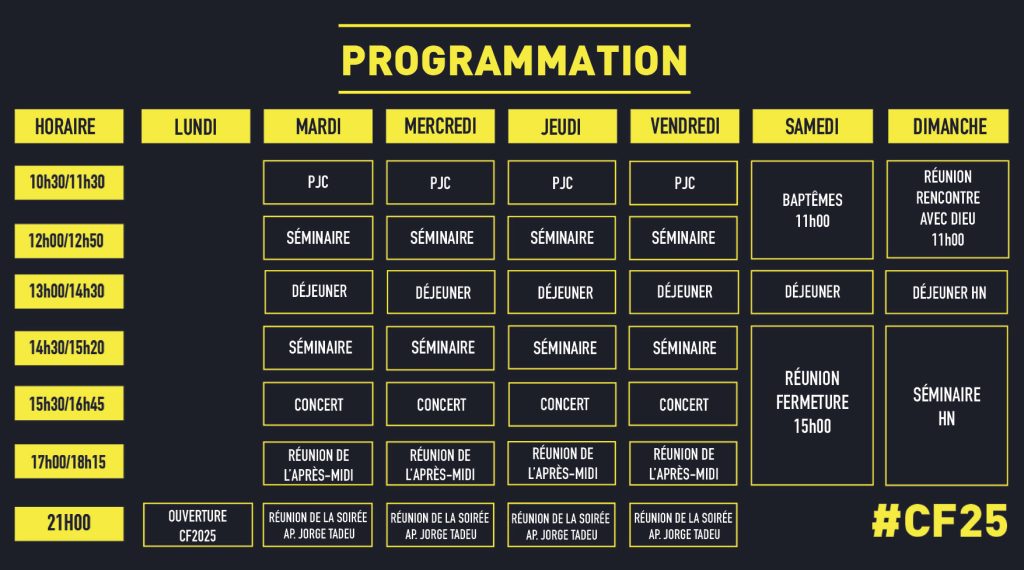 PROGRAMMATION

| HORAIRE | LUNDI | MARDI | MERCREDI | JEUDI | VENDREDI | SAMEDI | DIMANCHE |
|---|---|---|---|---|---|---|---|
| 10h30/11h30 | | PJC | PJC | PJC | PJC | BAPTÊMES 11h00 | RÉUNION RENCONTRE AVEC DIEU 11h00 |
| 12h00/12h50 | | SÉMINAIRE | SÉMINAIRE | SÉMINAIRE | SÉMINAIRE | | |
| 13h00/14h30 | | DÉJEUNER | DÉJEUNER | DÉJEUNER | DÉJEUNER | DÉJEUNER | DÉJEUNER HN |
| 14h30/15h20 | | SÉMINAIRE | SÉMINAIRE | SÉMINAIRE | SÉMINAIRE | RÉUNION FERMETURE 15h00 | SÉMINAIRE HN |
| 15h30/16h45 | | CONCERT | CONCERT | CONCERT | CONCERT | | |
| 17h00/18h15 | | RÉUNION DE L'APRÈS-MIDI | RÉUNION DE L'APRÈS-MIDI | RÉUNION DE L'APRÈS-MIDI | RÉUNION DE L'APRÈS-MIDI | | |
| 21H00 | OUVERTURE CF2025 | RÉUNION DE LA SOIRÉE AP. JORGE TADEU | RÉUNION DE LA SOIRÉE AP. JORGE TADEU | RÉUNION DE LA SOIRÉE AP. JORGE TADEU | RÉUNION DE LA SOIRÉE AP. JORGE TADEU | | |

#CF25